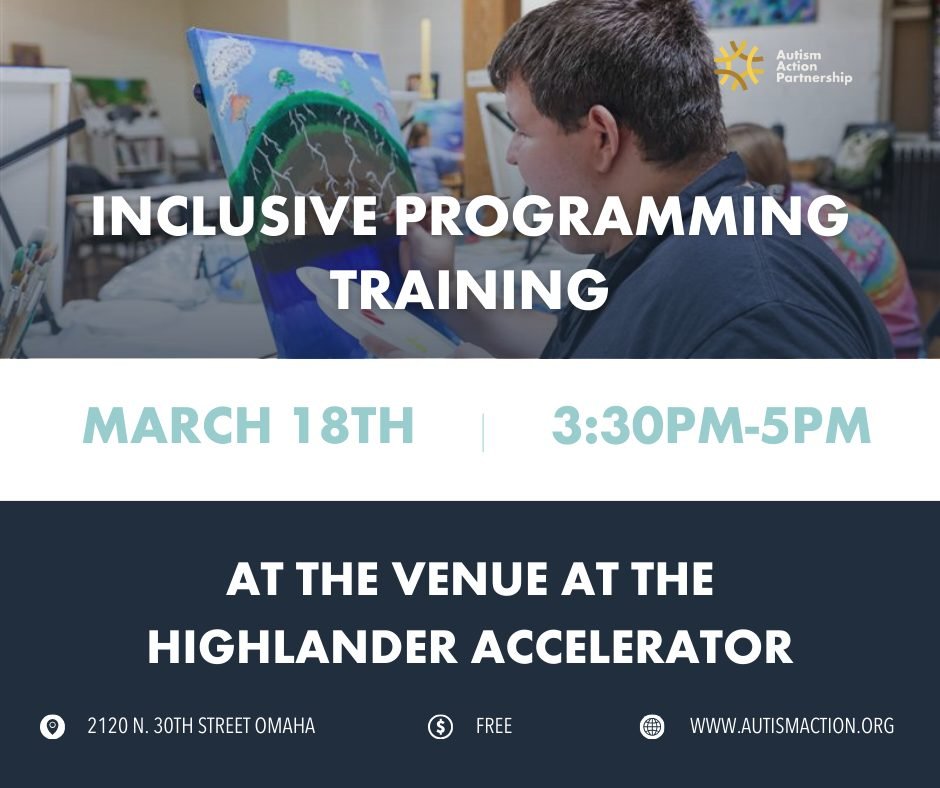 Autism Action Partnership

INCLUSIVE PROGRAMMING TRAINING

MARCH 18TH | 3:30PM-5PM

AT THE VENUE AT THE HIGHLANDER ACCELERATOR

2120 N. 30TH STREET OMAHA

FREE

WWW.AUTISMACTION.ORG